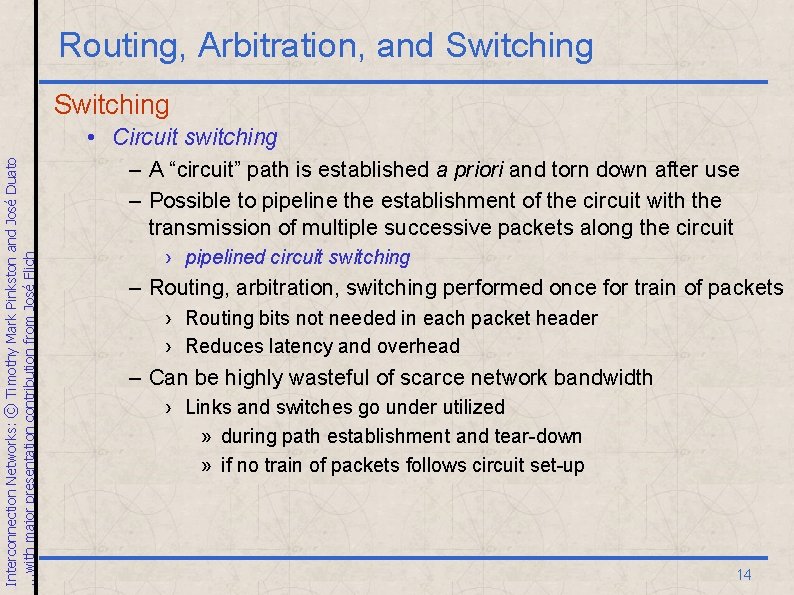 Routing, Arbitration, and Switching

Switching

• Circuit switching

– A “circuit” path is established a priori and torn down after use

– Possible to pipeline the establishment of the circuit with the transmission of multiple successive packets along the circuit

› pipelined circuit switching

– Routing, arbitration, switching performed once for train of packets

› Routing bits not needed in each packet header

› Reduces latency and overhead

– Can be highly wasteful of scarce network bandwidth

› Links and switches go under utilized

» during path establishment and tear-down

» if no train of packets follows circuit set-up

Interconnection Networks: © Timothy Mark Pinkston and José Duato
...with major presentation contribution from José Flich

14